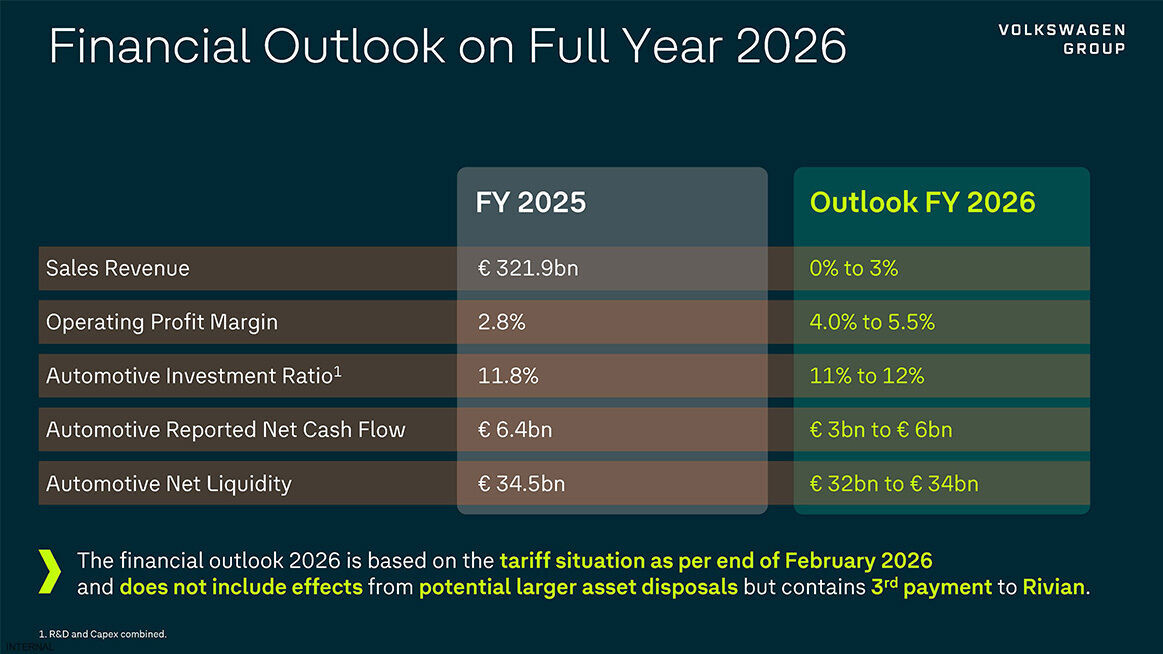 Financial Outlook on Full Year 2026

VOLKSWAGEN GROUP

| | FY 2025 | Outlook FY 2026 |
|---|---|---|
| Sales Revenue | € 321.9bn | 0% to 3% |
| Operating Profit Margin | 2.8% | 4.0% to 5.5% |
| Automotive Investment Ratio$^1$ | 11.8% | 11% to 12% |
| Automotive Reported Net Cash Flow | € 6.4bn | € 3bn to € 6bn |
| Automotive Net Liquidity | € 34.5bn | € 32bn to € 34bn |

The financial outlook 2026 is based on the tariff situation as per end of February 2026 and does not include effects from potential larger asset disposals but contains 3$^{rd}$ payment to Rivian.

1. R&D and Capex combined.

INTERNAL